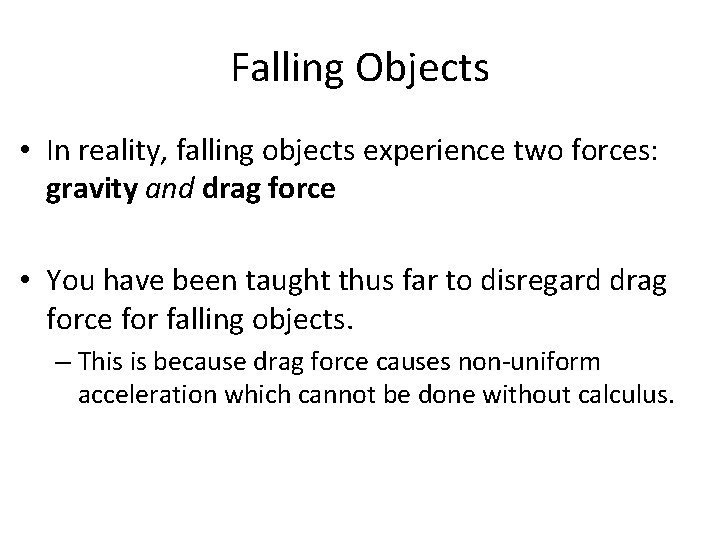 Falling Objects

• In reality, falling objects experience two forces: gravity and drag force

• You have been taught thus far to disregard drag force for falling objects.

– This is because drag force causes non-uniform acceleration which cannot be done without calculus.